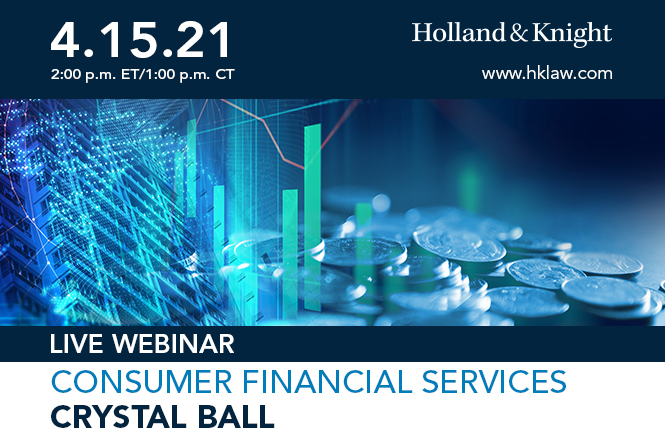 4.15.21
2:00 p.m. ET/1:00 p.m. CT

Holland & Knight
www.hklaw.com

LIVE WEBINAR
CONSUMER FINANCIAL SERVICES
CRYSTAL BALL